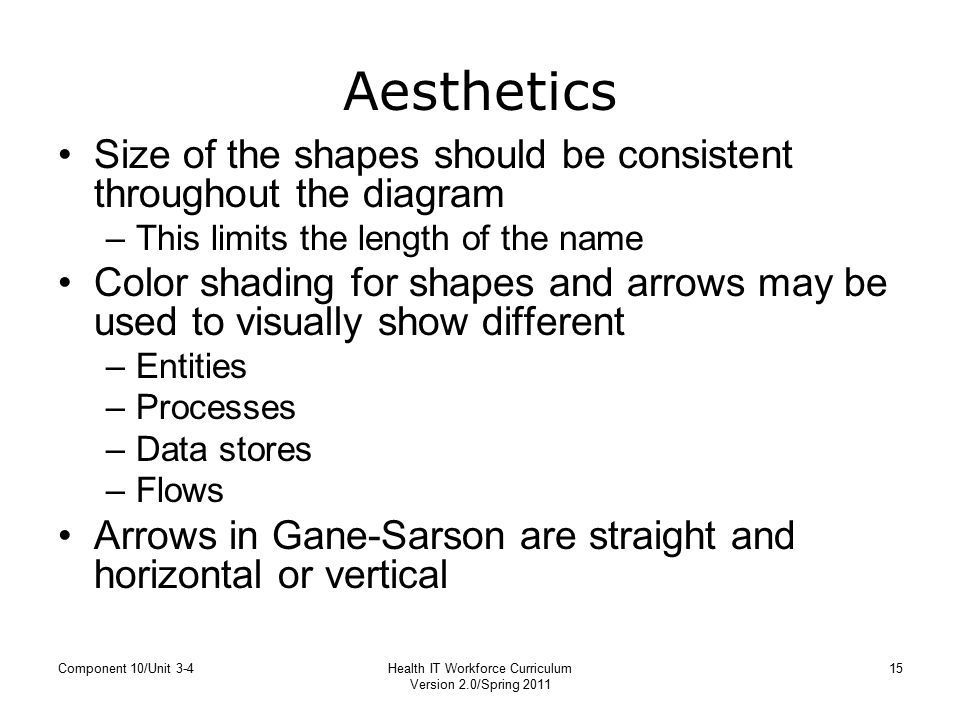 Aesthetics

• Size of the shapes should be consistent throughout the diagram
 – This limits the length of the name
• Color shading for shapes and arrows may be used to visually show different
 – Entities
 – Processes
 – Data stores
 – Flows
• Arrows in Gane-Sarson are straight and horizontal or vertical

Component 10/Unit 3-4

Health IT Workforce Curriculum
Version 2.0/Spring 2011

15